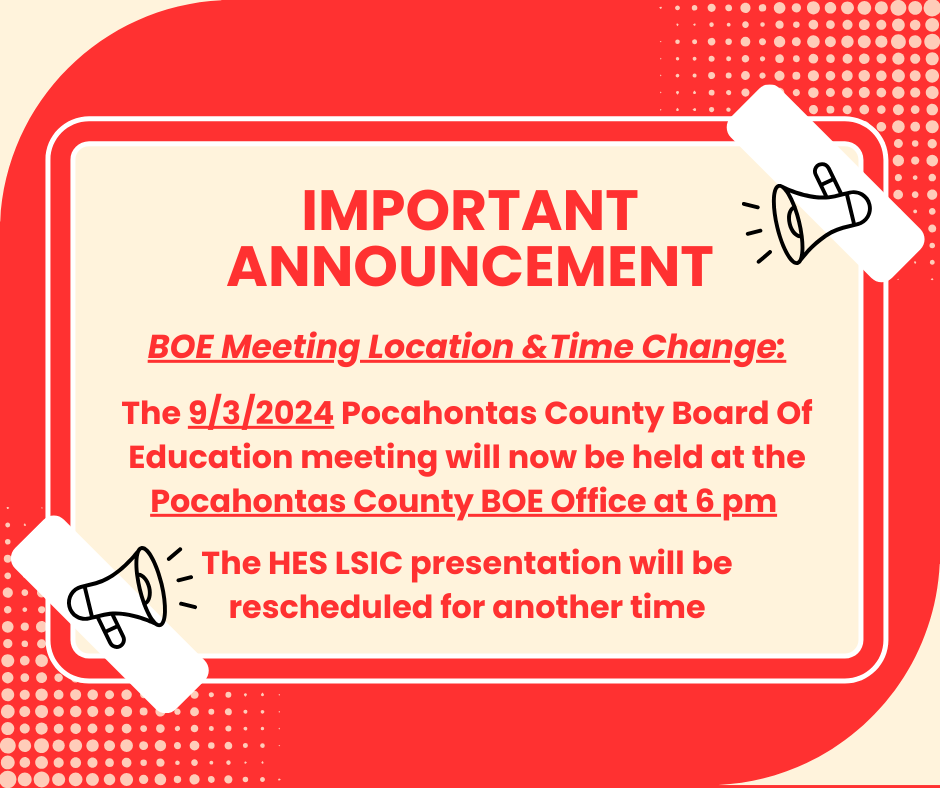 IMPORTANT ANNOUNCEMENT

BOE Meeting Location &Time Change:

The 9/3/2024 Pocahontas County Board Of Education meeting will now be held at the Pocahontas County BOE Office at 6 pm

The HES LSIC presentation will be rescheduled for another time